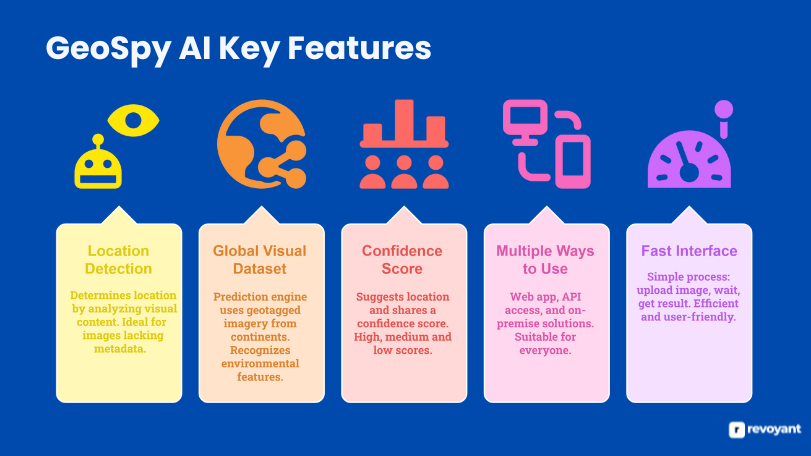 GeoSpy AI Key Features

Location Detection

Determines location by analyzing visual content. Ideal for images lacking metadata.

Global Visual Dataset

Prediction engine uses geotagged imagery from continents. Recognizes environmental features.

Confidence Score

Suggests location and shares a confidence score. High, medium and low scores.

Multiple Ways to Use

Web app, API access, and on-premise solutions. Suitable for everyone.

Fast Interface

Simple process: upload image, wait, get result. Efficient and user-friendly.

revoyant